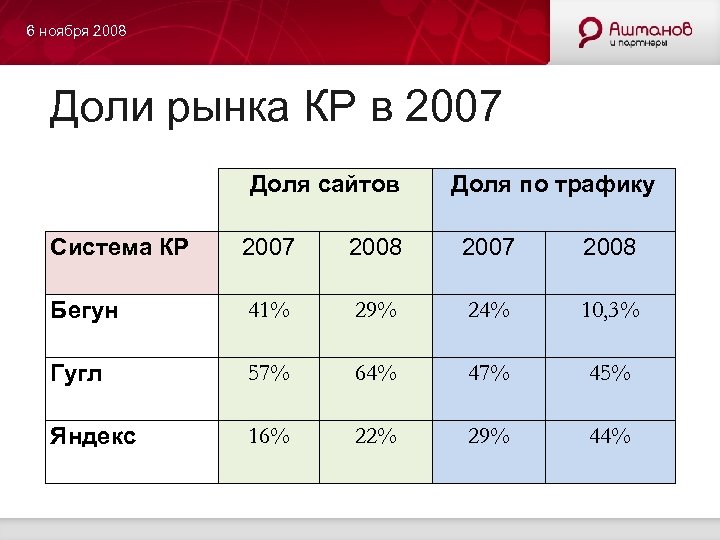 6 ноября 2008

Ашманов и партнеры

Доли рынка КР в 2007

| | Доля сайтов | | Доля по трафику | |
|---|---|---|---|---|
| Система КР | 2007 | 2008 | 2007 | 2008 |
| Бегун | 41% | 29% | 24% | 10,3% |
| Гугл | 57% | 64% | 47% | 45% |
| Яндекс | 16% | 22% | 29% | 44% |